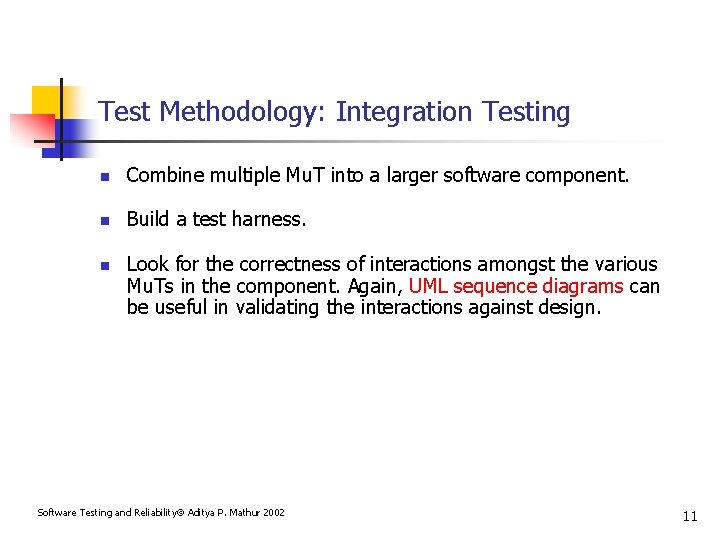 Test Methodology: Integration Testing

- Combine multiple MuT into a larger software component.

- Build a test harness.

- Look for the correctness of interactions amongst the various MuTs in the component. Again, UML sequence diagrams can be useful in validating the interactions against design.

Software Testing and Reliability© Aditya P. Mathur 2002

11